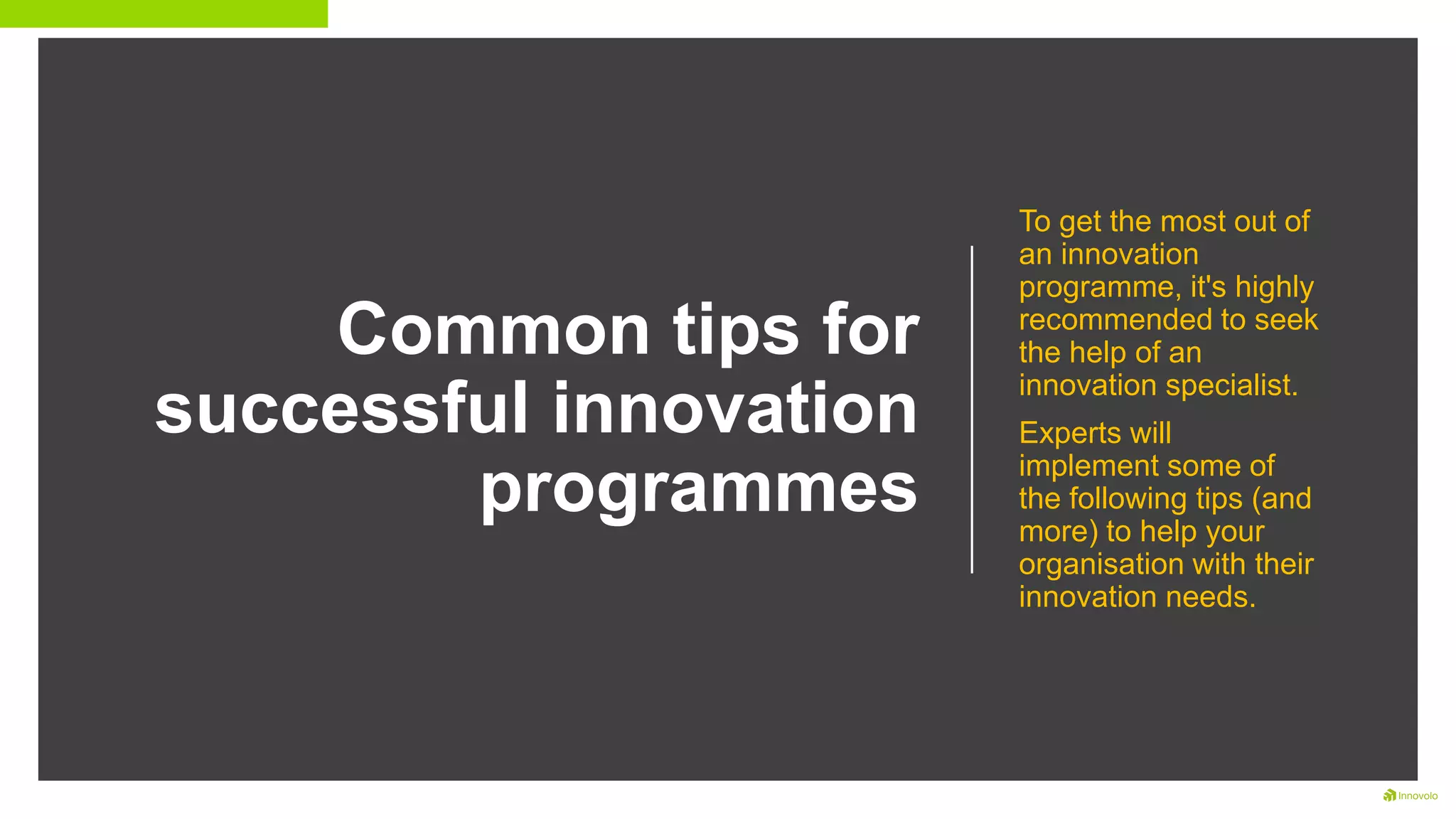 Common tips for successful innovation programmes

To get the most out of an innovation programme, it's highly recommended to seek the help of an innovation specialist.

Experts will implement some of the following tips (and more) to help your organisation with their innovation needs.

Innovolo